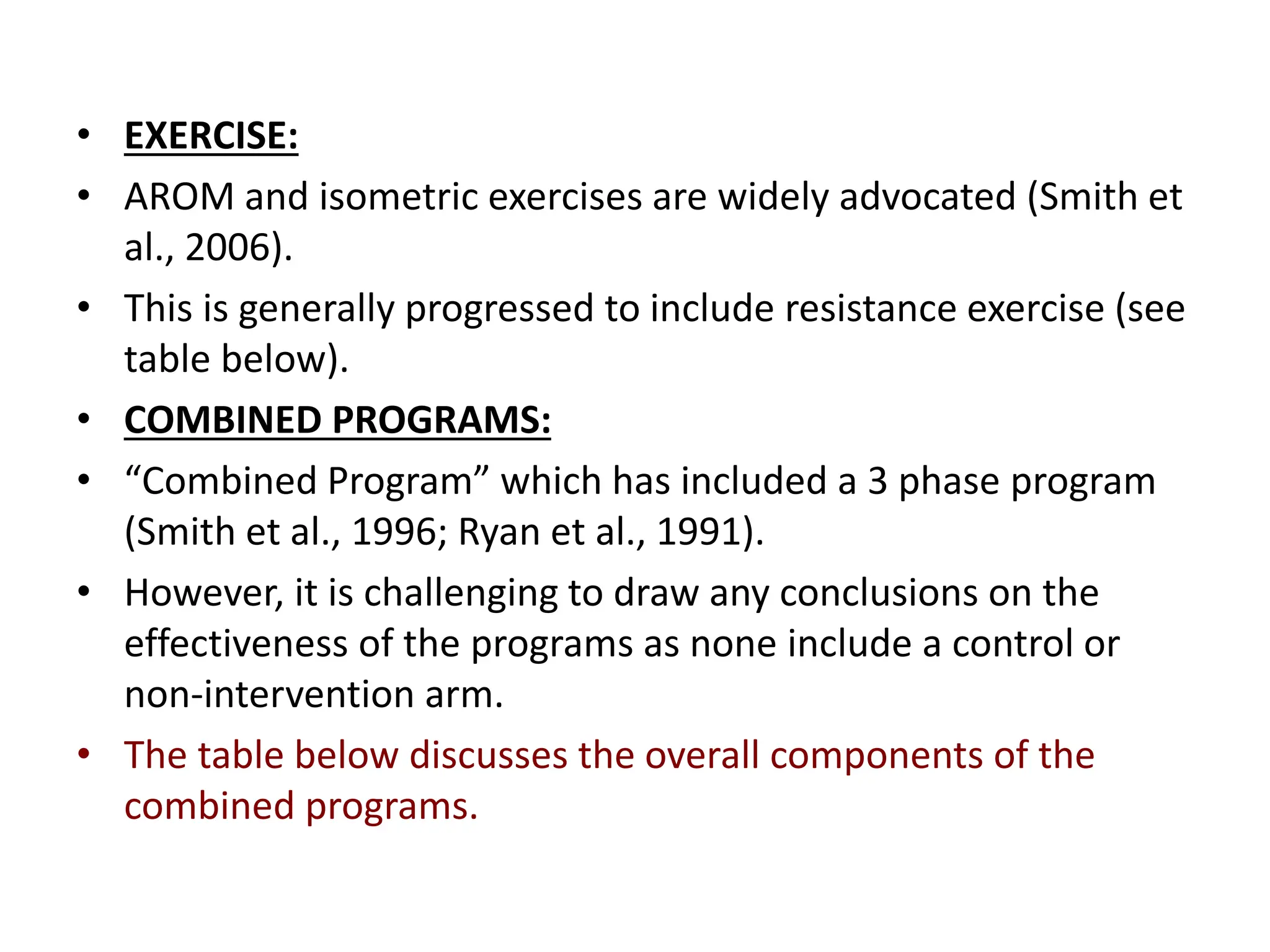 • EXERCISE:
• AROM and isometric exercises are widely advocated (Smith et al., 2006).
• This is generally progressed to include resistance exercise (see table below).
• COMBINED PROGRAMS:
• “Combined Program” which has included a 3 phase program (Smith et al., 1996; Ryan et al., 1991).
• However, it is challenging to draw any conclusions on the effectiveness of the programs as none include a control or non-intervention arm.
• The table below discusses the overall components of the combined programs.